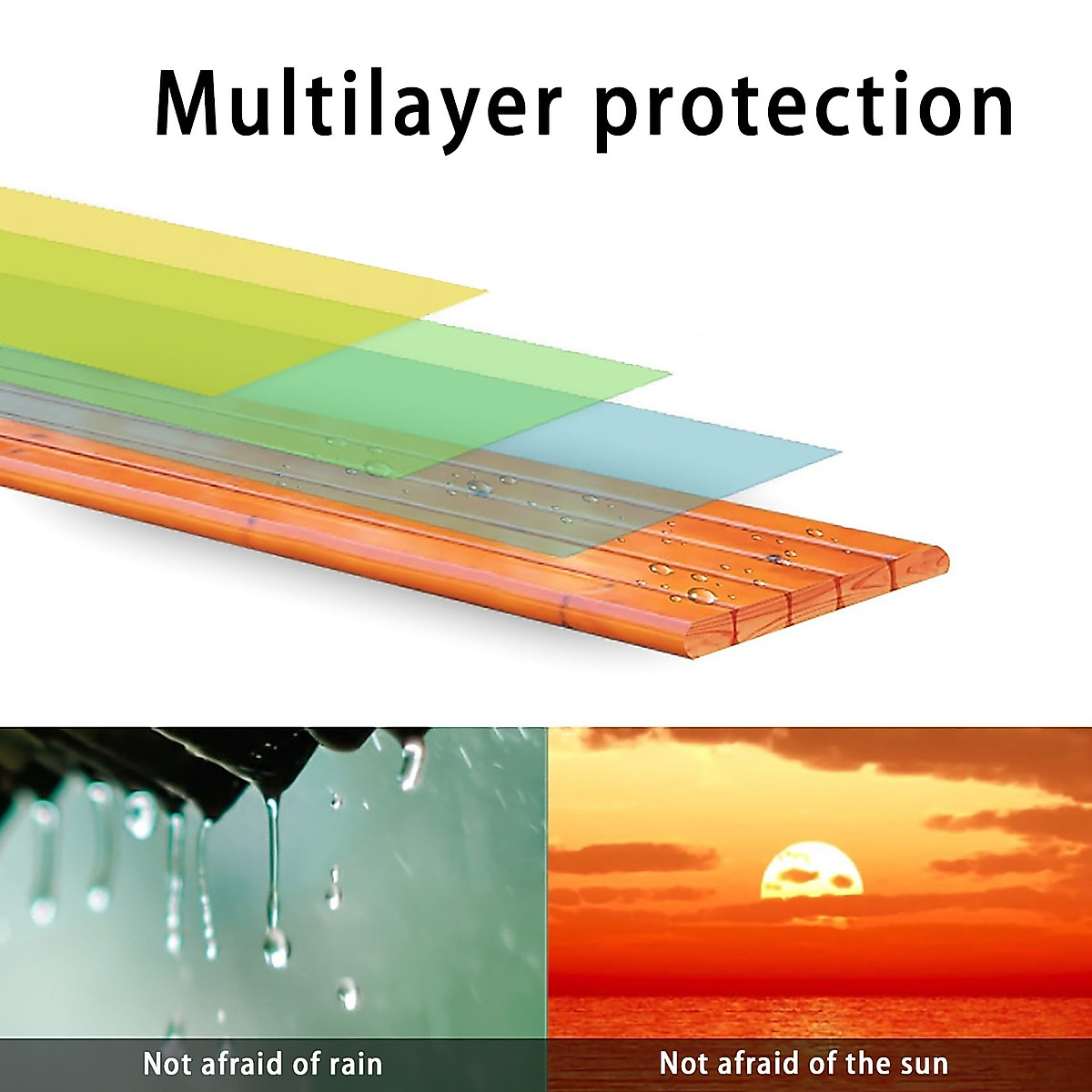 Multilayer protection

Not afraid of rain

Not afraid of the sun